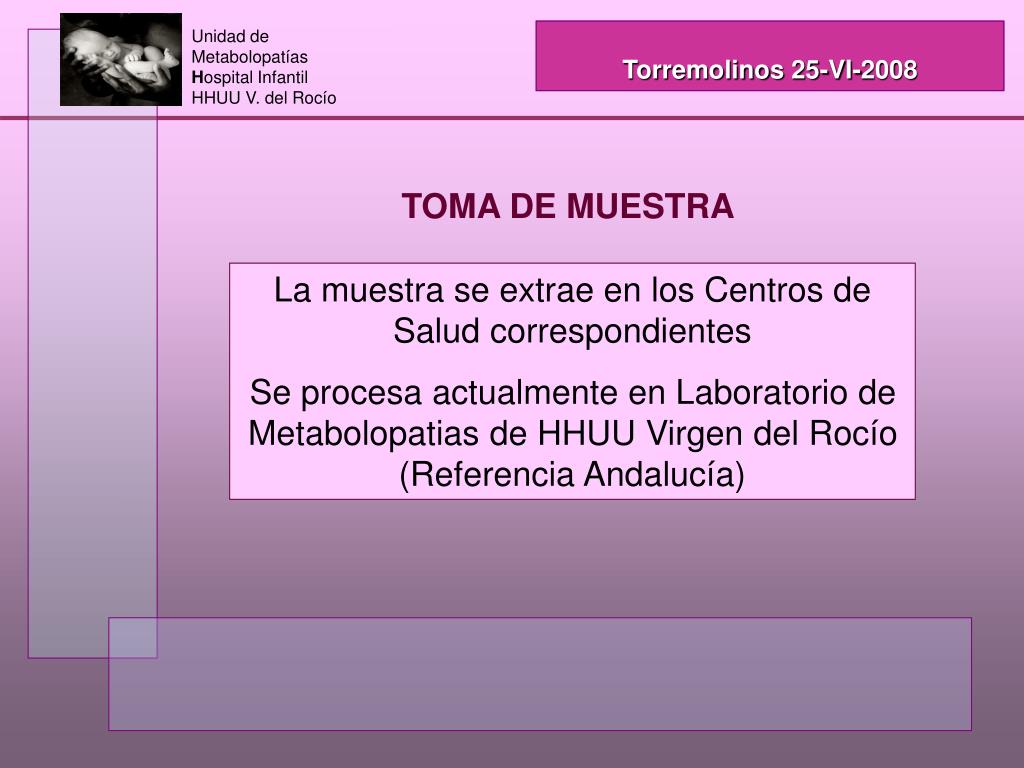 Unidad de Metabolopatías
Hospital Infantil
HHUU V. del Rocío

Torremolinos 25-VI-2008

TOMA DE MUESTRA

La muestra se extrae en los Centros de Salud correspondientes

Se procesa actualmente en Laboratorio de Metabolopatias de HHUU Virgen del Rocío (Referencia Andalucía)